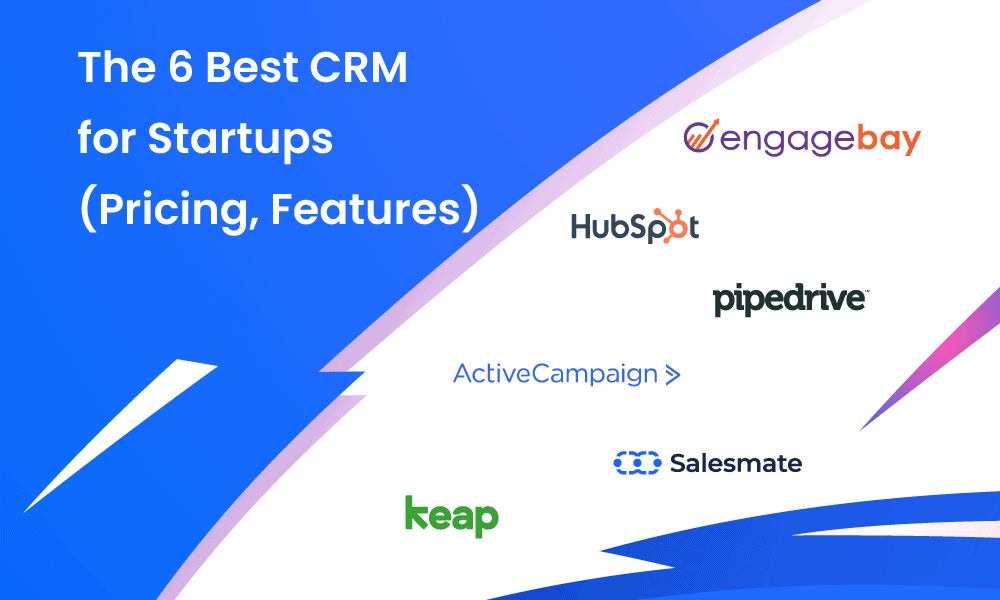 The 6 Best CRM for Startups (Pricing, Features)

engagebay

HubSpot

pipedrive

ActiveCampaign >

Salesmate

keap